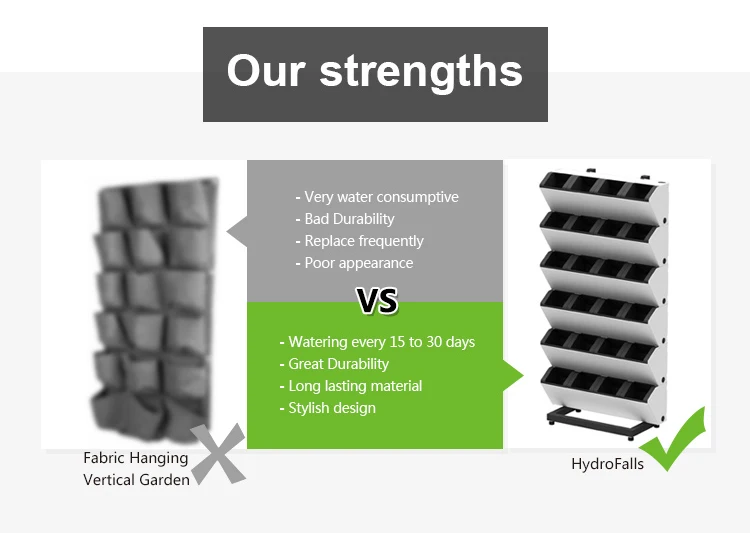 Our strengths

- Very water consumptive
- Bad Durability
- Replace frequently
- Poor appearance

VS

- Watering every 15 to 30 days
- Great Durability
- Long lasting material
- Stylish design

Fabric Hanging Vertical Garden

HydroFalls